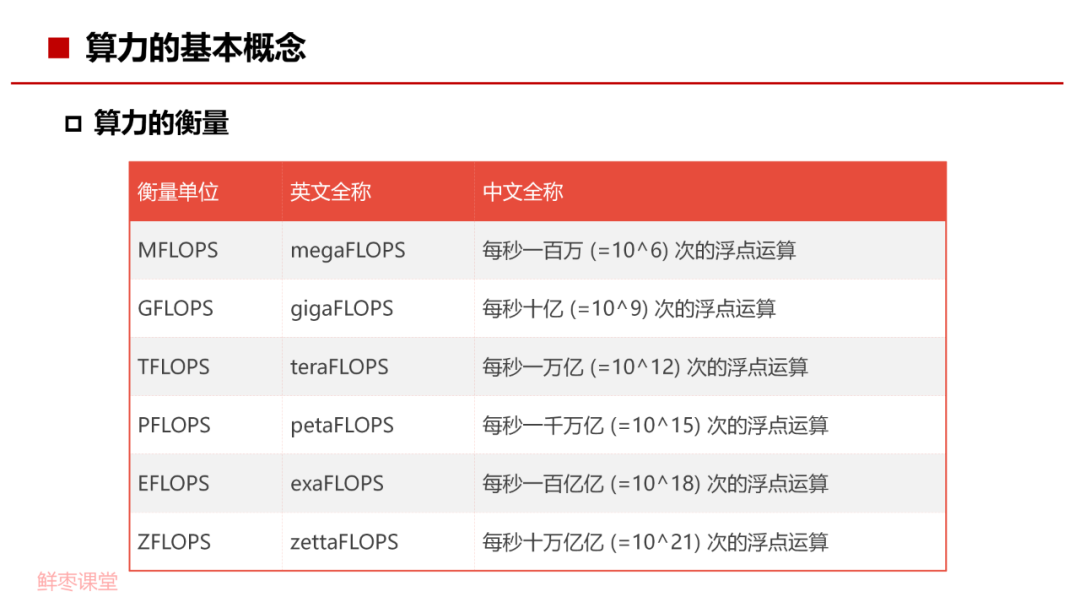 算力的基本概念

算力的衡量

| 衡量单位 | 英文全称 | 中文全称 |
|---|---|---|
| MFLOPS | megaFLOPS | 每秒一百万 (=10^6) 次的浮点运算 |
| GFLOPS | gigaFLOPS | 每秒十亿 (=10^9) 次的浮点运算 |
| TFLOPS | teraFLOPS | 每秒一万亿 (=10^12) 次的浮点运算 |
| PFLOPS | petaFLOPS | 每秒一千万亿 (=10^15) 次的浮点运算 |
| EFLOPS | exaFLOPS | 每秒一百亿亿 (=10^18) 次的浮点运算 |
| ZFLOPS | zettaFLOPS | 每秒十万亿亿 (=10^21) 次的浮点运算 |

鲜枣课堂